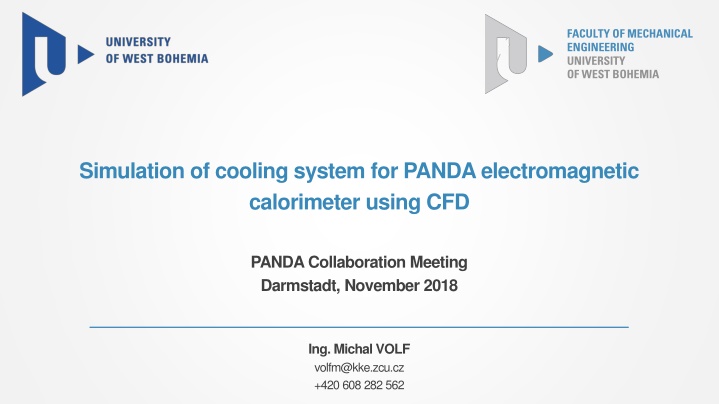 UNIVERSITY
OF WEST BOHEMIA

FACULTY OF MECHANICAL
ENGINEERING
UNIVERSITY
OF WEST BOHEMIA

Simulation of cooling system for PANDA electromagnetic calorimeter using CFD

PANDA Collaboration Meeting
Darmstadt, November 2018

Ing. Michal VOLF
volfm@kke.zcu.cz
+420 608 282 562